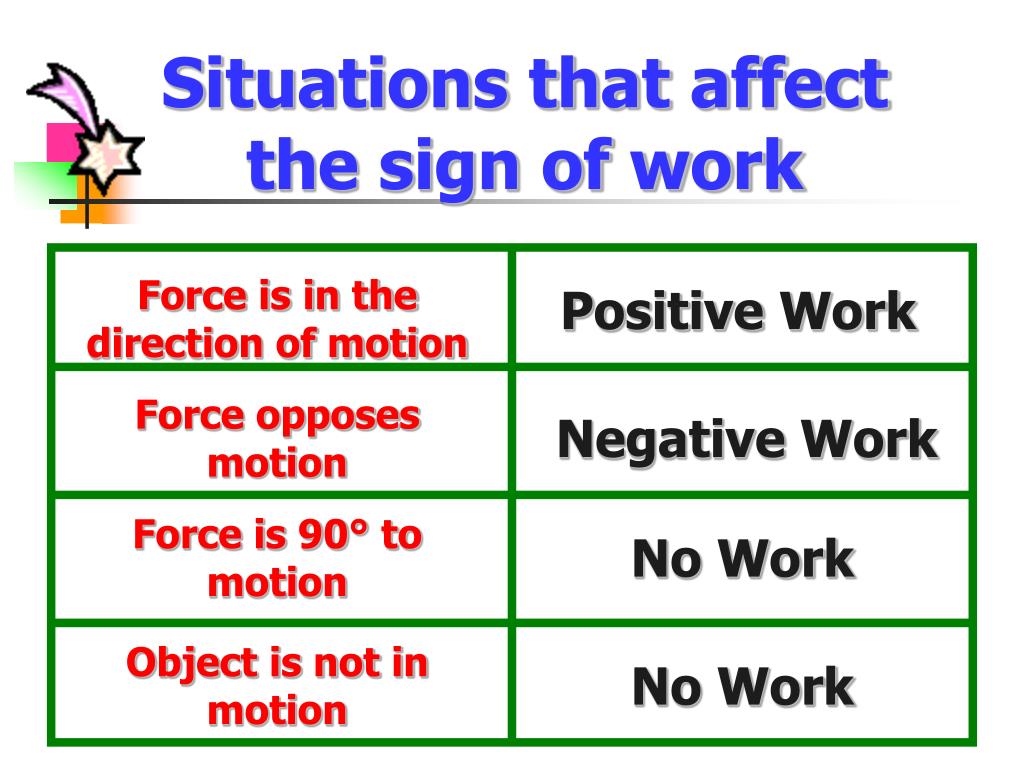 Situations that affect the sign of work

| Force is in the direction of motion | Positive Work |
|---|---|
| Force opposes motion | Negative Work |
| Force is 90° to motion | No Work |
| Object is not in motion | No Work |